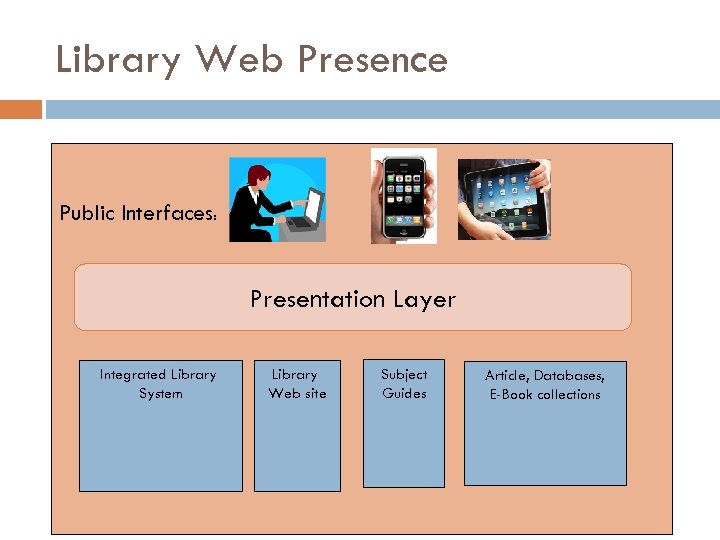 Library Web Presence

Public Interfaces:

Presentation Layer

Integrated Library System

Library Web site

Subject Guides

Article, Databases, E-Book collections